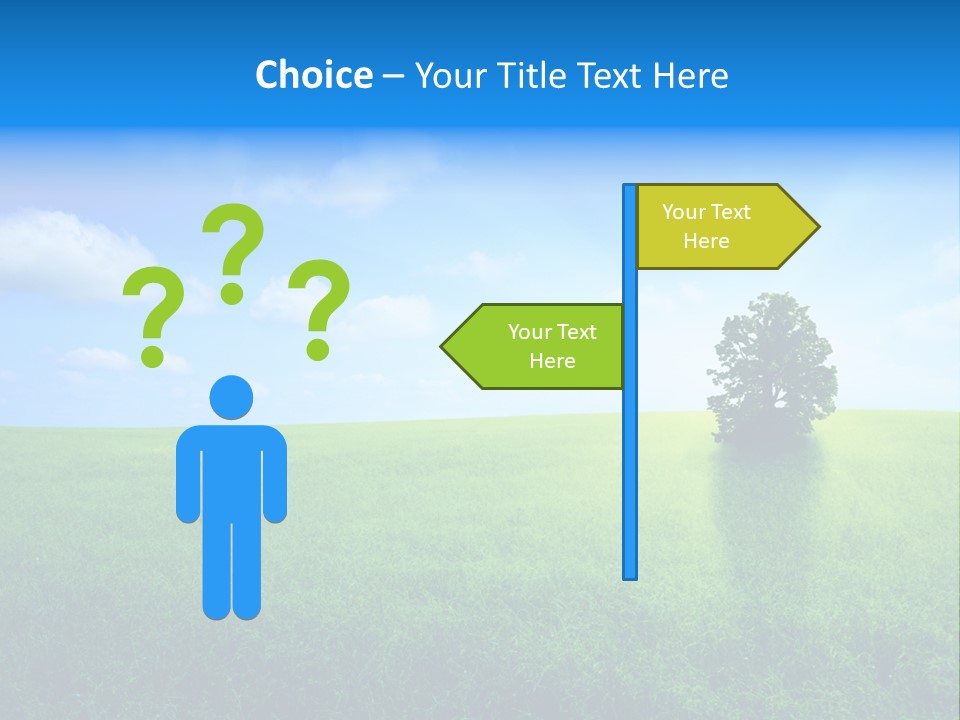 Choice – Your Title Text Here

? ? ?

Your Text Here

Your Text Here